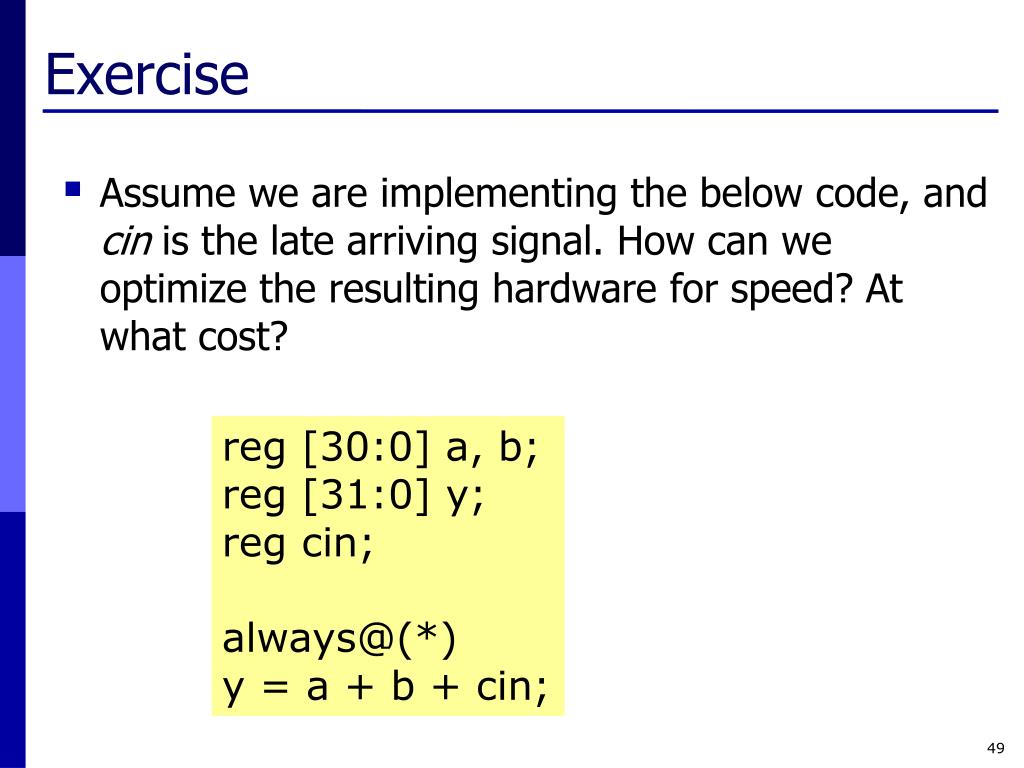 Exercise

Assume we are implementing the below code, and cin is the late arriving signal. How can we optimize the resulting hardware for speed? At what cost?

reg [30:0] a, b;
reg [31:0] y;
reg cin;

always@(*)
y = a + b + cin;

49